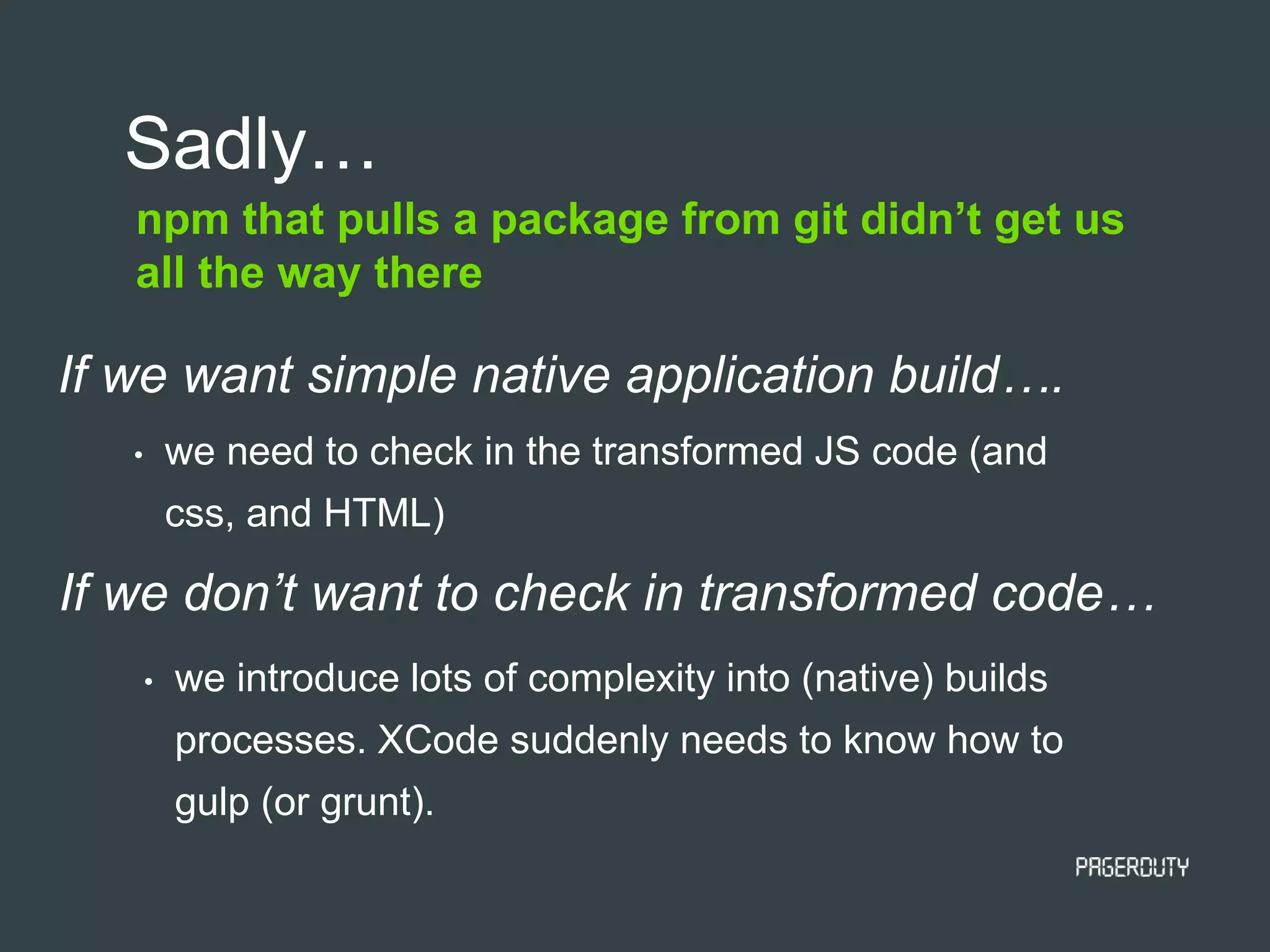 Sadly…

npm that pulls a package from git didn’t get us all the way there

If we want simple native application build….

• we need to check in the transformed JS code (and css, and HTML)

If we don’t want to check in transformed code…

• we introduce lots of complexity into (native) builds processes. XCode suddenly needs to know how to gulp (or grunt).

PAGERDUTY